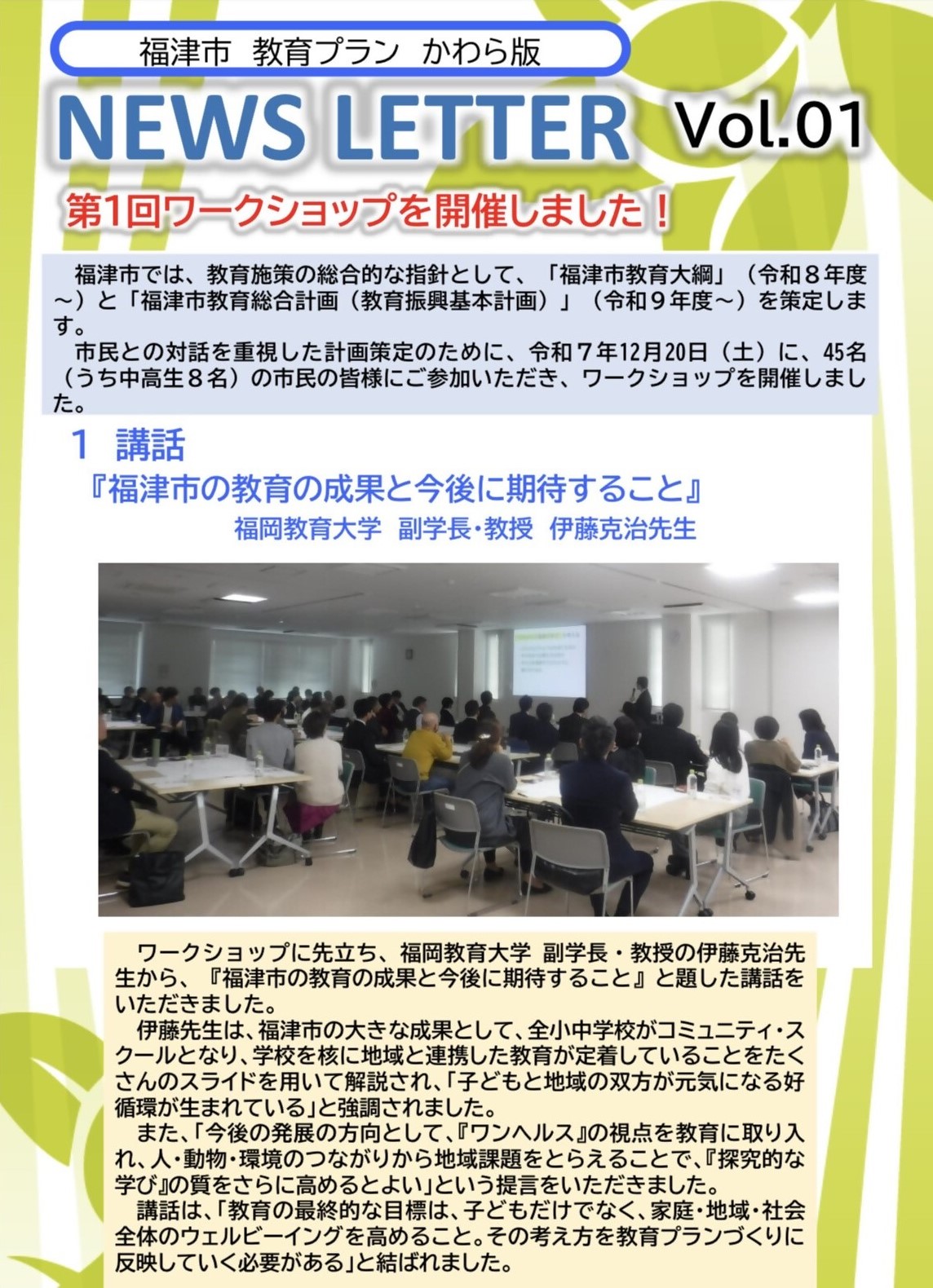 福津市 教育プラン かわら版

NEWS LETTER Vol.01

第1回ワークショップを開催しました！

福津市では、教育施策の総合的な指針として、「福津市教育大綱」（令和８年度～）と「福津市教育総合計画（教育振興基本計画）」（令和９年度～）を策定します。

市民との対話を重視した計画策定のために、令和７年12月20日（土）に、45名（うち中高生８名）の市民の皆様にご参加いただき、ワークショップを開催しました。

1 講話

『福津市の教育の成果と今後に期待すること』

福岡教育大学 副学長・教授 伊藤克治先生

ワークショップに先立ち、福岡教育大学 副学長・教授の伊藤克治先生から、『福津市の教育の成果と今後に期待すること』と題した講話をいただきました。

伊藤先生は、福津市の大きな成果として、全小中学校がコミュニティ・スクールとなり、学校を核に地域と連携した教育が定着していることをたくさんのスライドを用いて解説され、「子どもと地域の双方が元気になる好循環が生まれている」と強調されました。

また、「今後の発展の方向として、『ワンヘルス』の視点を教育に取り入れ、人・動物・環境のつながりから地域課題をとらえることで、『探究的な学び』の質をさらに高めるとよい」という提言をいただきました。

講話は、「教育の最終的な目標は、子どもだけでなく、家庭・地域・社会全体のウェルビーイングを高めること。その考え方を教育プランづくりに反映していく必要がある」と結ばれました。